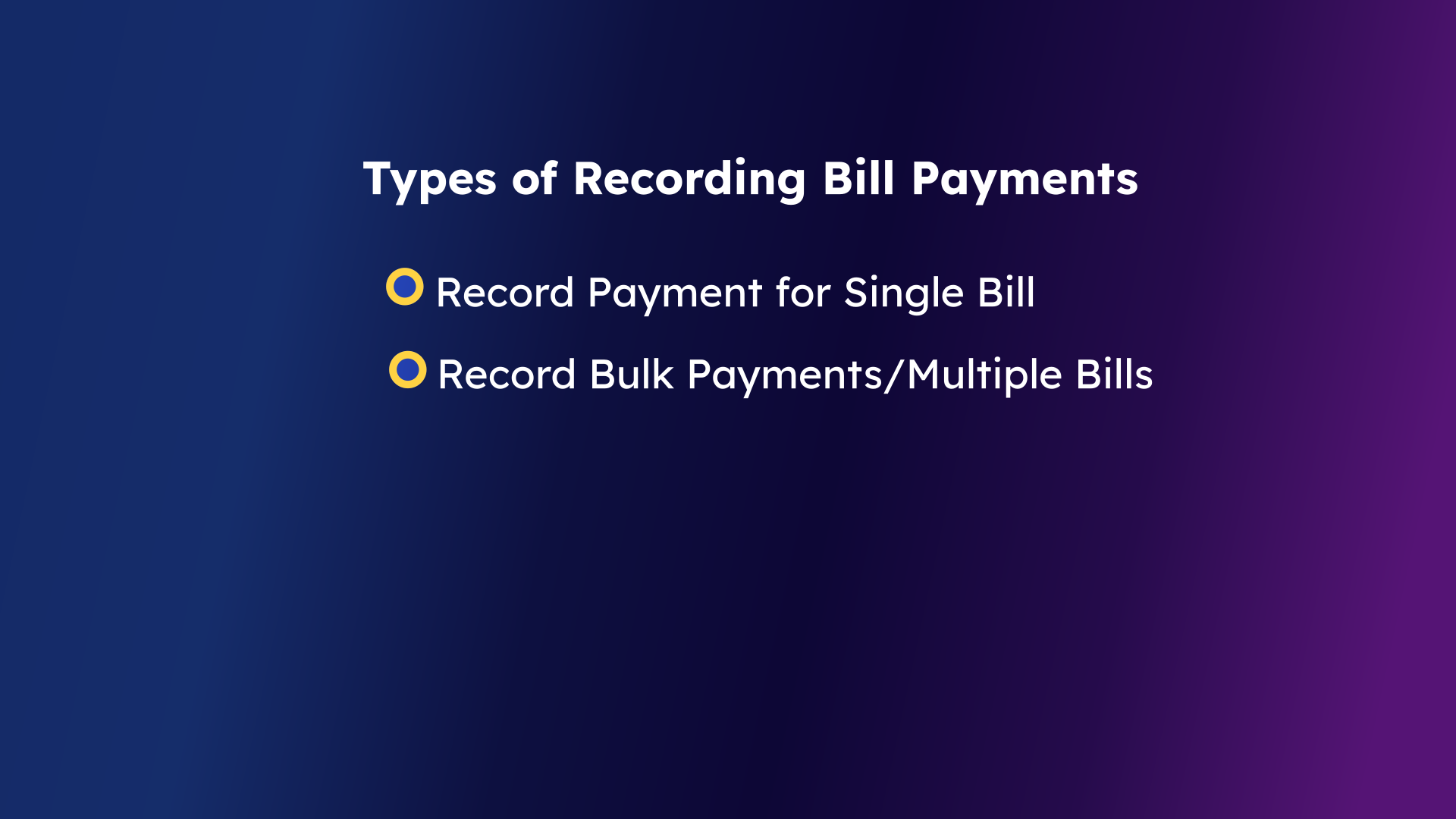 Types of Recording Bill Payments

Record Payment for Single Bill

Record Bulk Payments/Multiple Bills